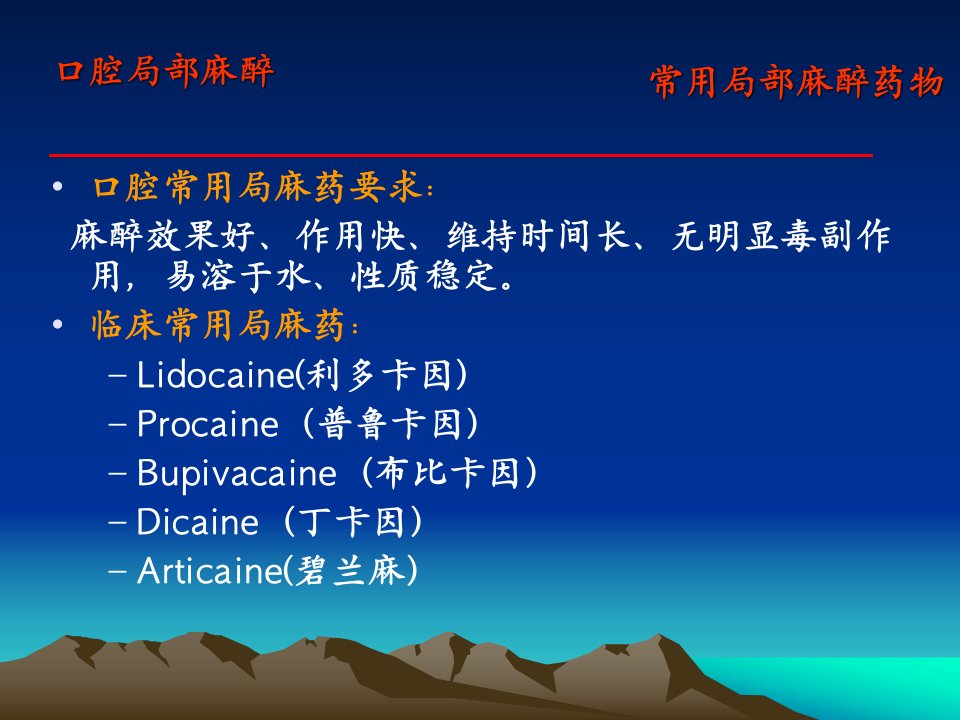 口腔局部麻醉

常用局部麻醉药物

• 口腔常用局麻药要求：

麻醉效果好、作用快、维持时间长、无明显毒副作用，易溶于水、性质稳定。

• 临床常用局麻药：

– Lidocaine(利多卡因)

– Procaine（普鲁卡因）

– Bupivacaine（布比卡因）

– Dicaine（丁卡因）

– Articaine(碧兰麻)